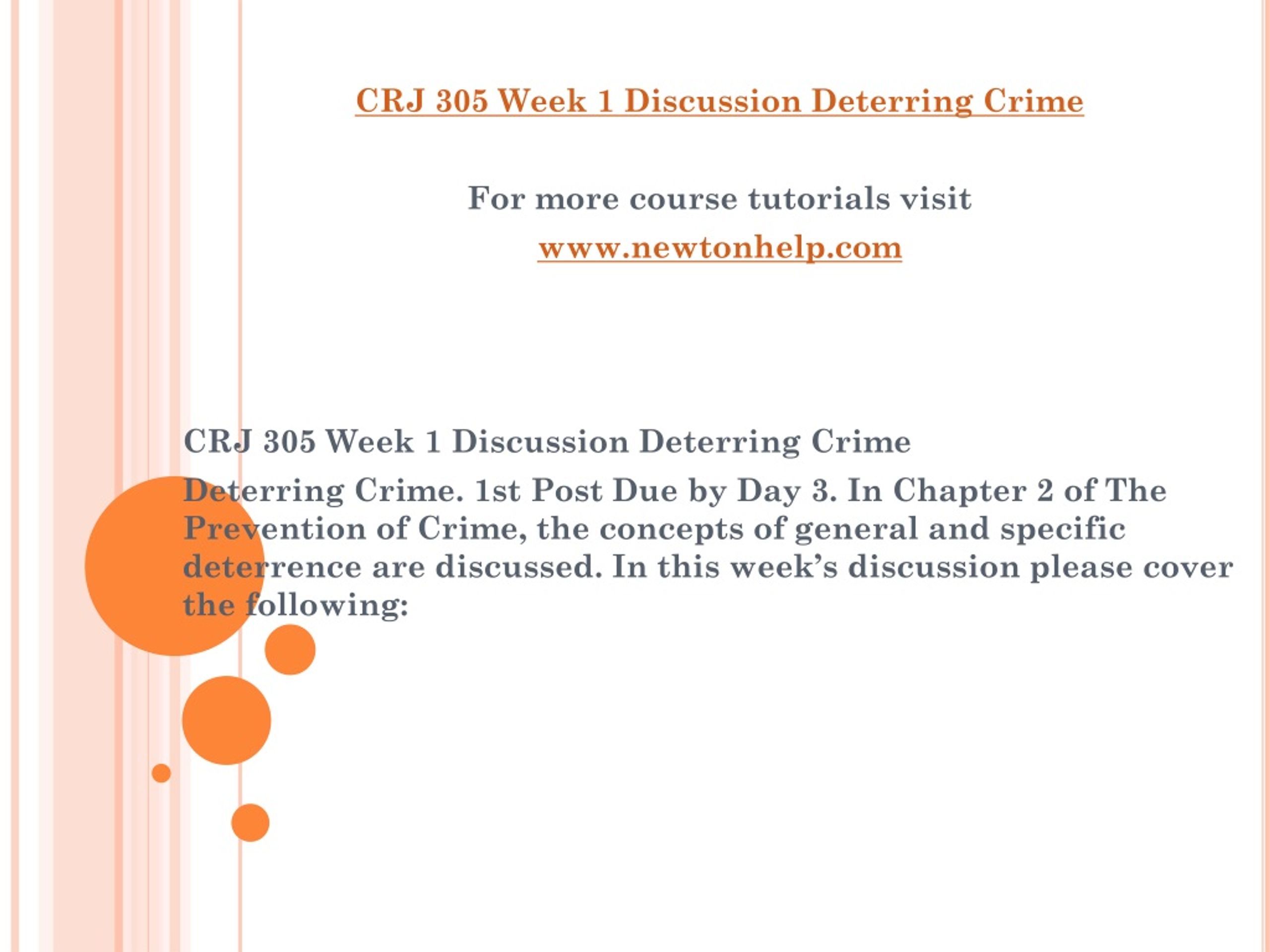 CRJ 305 Week 1 Discussion Deterring Crime

For more course tutorials visit
www.newtonhelp.com

CRJ 305 Week 1 Discussion Deterring Crime
Deterring Crime. 1st Post Due by Day 3. In Chapter 2 of The Prevention of Crime, the concepts of general and specific deterrence are discussed. In this week's discussion please cover the following: